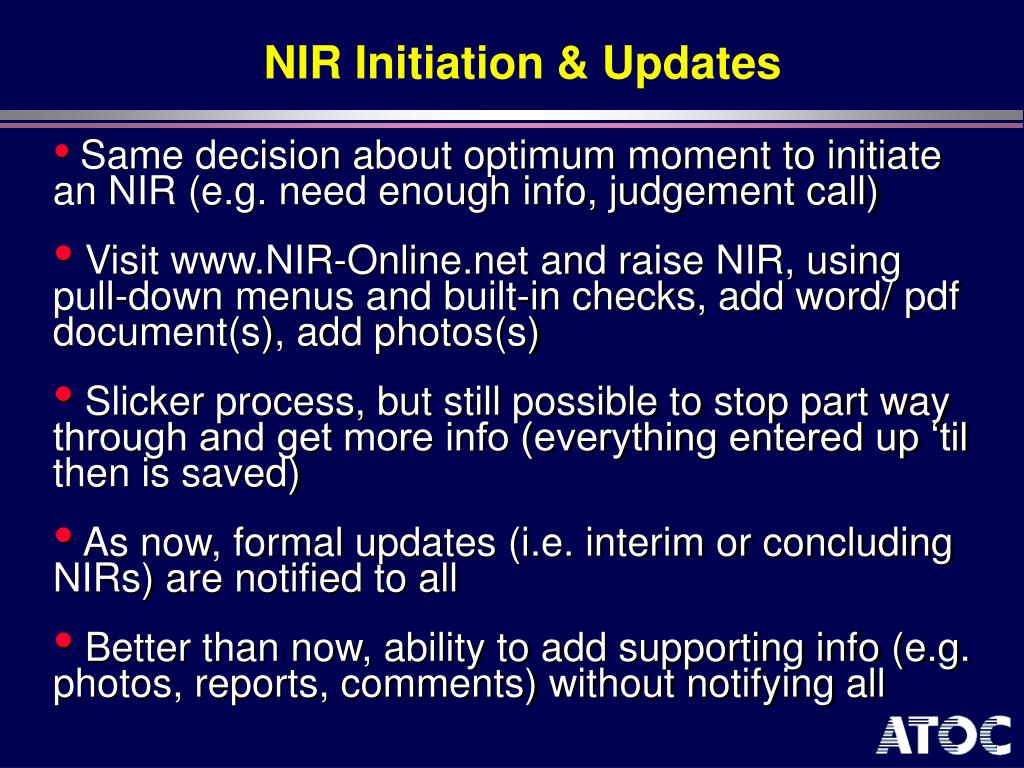 NIR Initiation & Updates

• Same decision about optimum moment to initiate an NIR (e.g. need enough info, judgement call)

• Visit www.NIR-Online.net and raise NIR, using pull-down menus and built-in checks, add word/ pdf document(s), add photos(s)

• Slicker process, but still possible to stop part way through and get more info (everything entered up ‘til then is saved)

• As now, formal updates (i.e. interim or concluding NIRs) are notified to all

• Better than now, ability to add supporting info (e.g. photos, reports, comments) without notifying all

ATOC